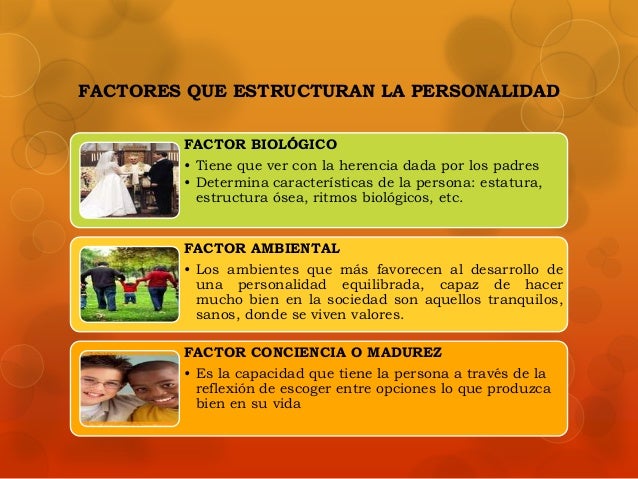 FACTORES QUE ESTRUCTURAN LA PERSONALIDAD

FACTOR BIOLÓGICO
• Tiene que ver con la herencia dada por los padres
• Determina características de la persona: estatura, estructura ósea, ritmos biológicos, etc.

FACTOR AMBIENTAL
• Los ambientes que más favorecen al desarrollo de una personalidad equilibrada, capaz de hacer mucho bien en la sociedad son aquellos tranquilos, sanos, donde se viven valores.

FACTOR CONCIENCIA O MADUREZ
• Es la capacidad que tiene la persona a través de la reflexión de escoger entre opciones lo que produzca bien en su vida